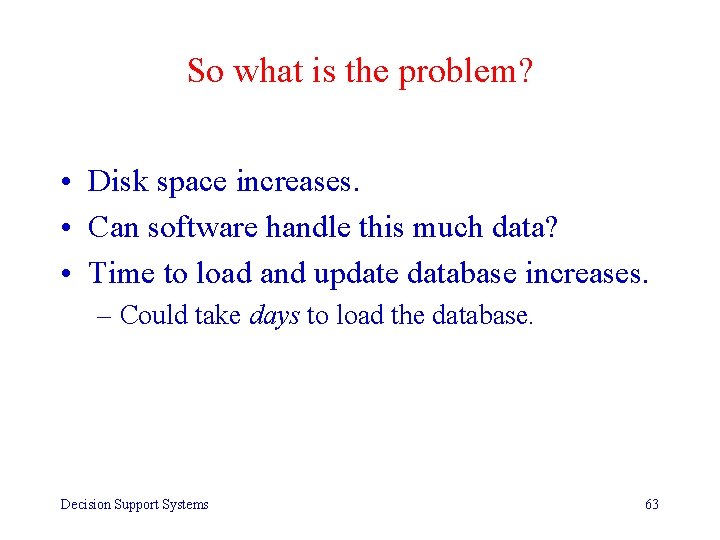 So what is the problem?

• Disk space increases.
• Can software handle this much data?
• Time to load and update database increases.
– Could take days to load the database.

Decision Support Systems

63